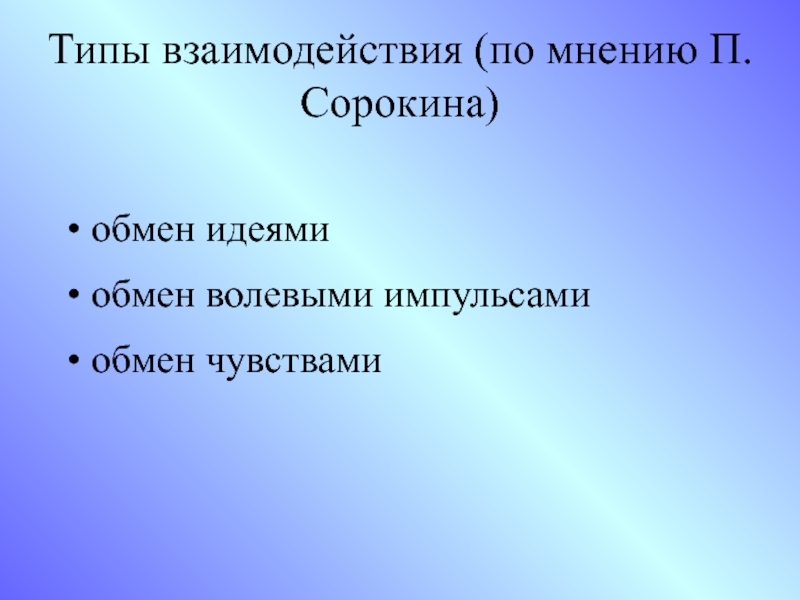 Типы взаимодействия (по мнению П. Сорокина)

• обмен идеями
• обмен волевыми импульсами
• обмен чувствами